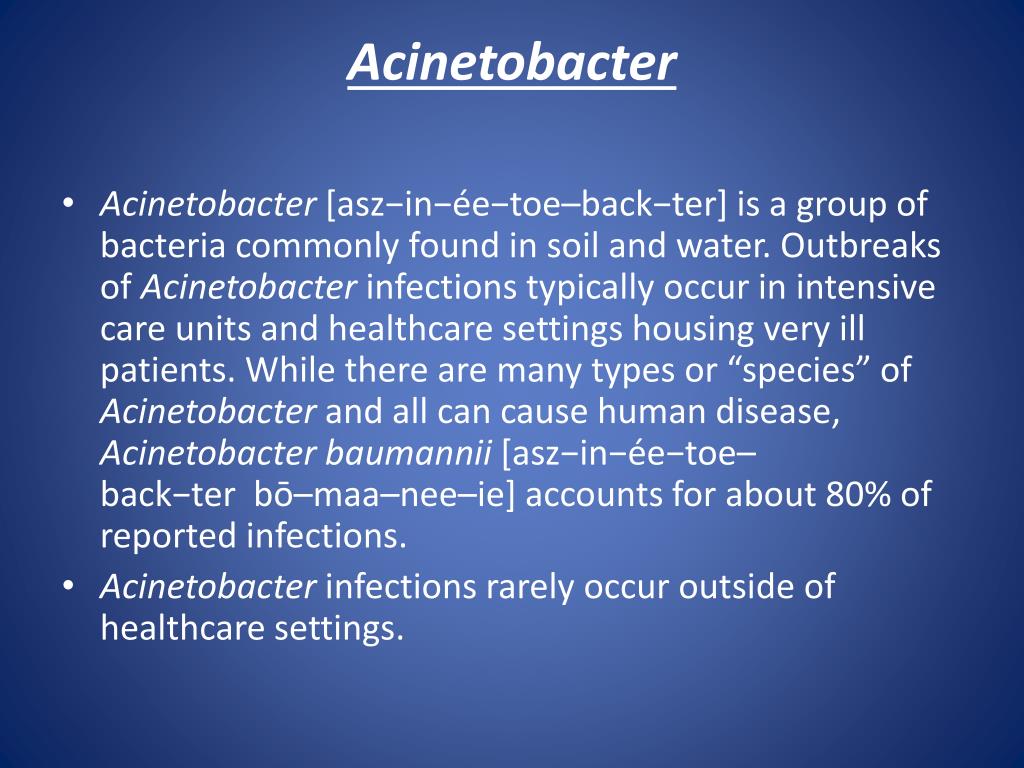 Acinetobacter

• Acinetobacter [asz−in−ée−toe–back−ter] is a group of bacteria commonly found in soil and water. Outbreaks of Acinetobacter infections typically occur in intensive care units and healthcare settings housing very ill patients. While there are many types or “species” of Acinetobacter and all can cause human disease, Acinetobacter baumannii [asz−in−ée−toe–back−ter bō–maa–nee–ie] accounts for about 80% of reported infections.
• Acinetobacter infections rarely occur outside of healthcare settings.